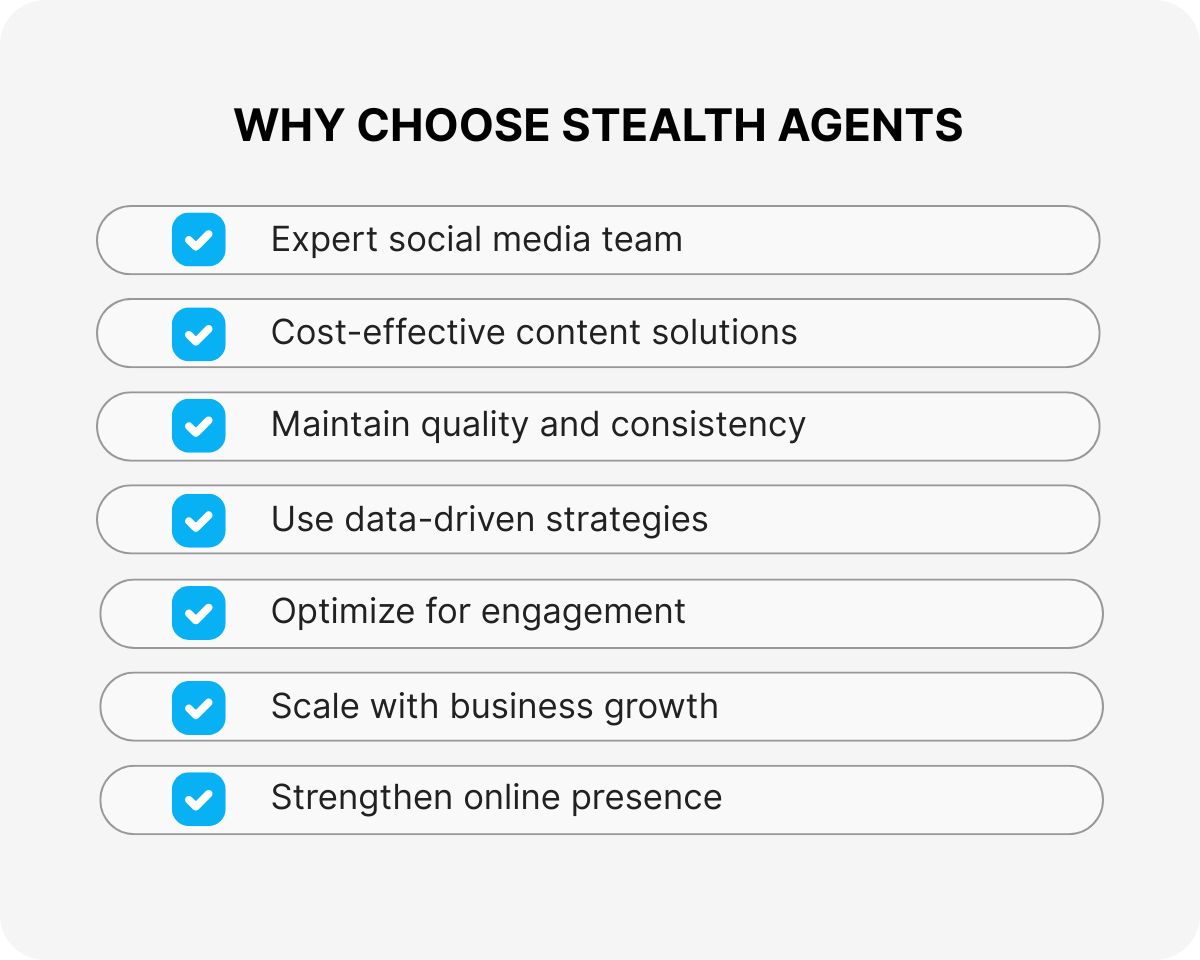 WHY CHOOSE STEALTH AGENTS

Expert social media team

Cost-effective content solutions

Maintain quality and consistency

Use data-driven strategies

Optimize for engagement

Scale with business growth

Strengthen online presence